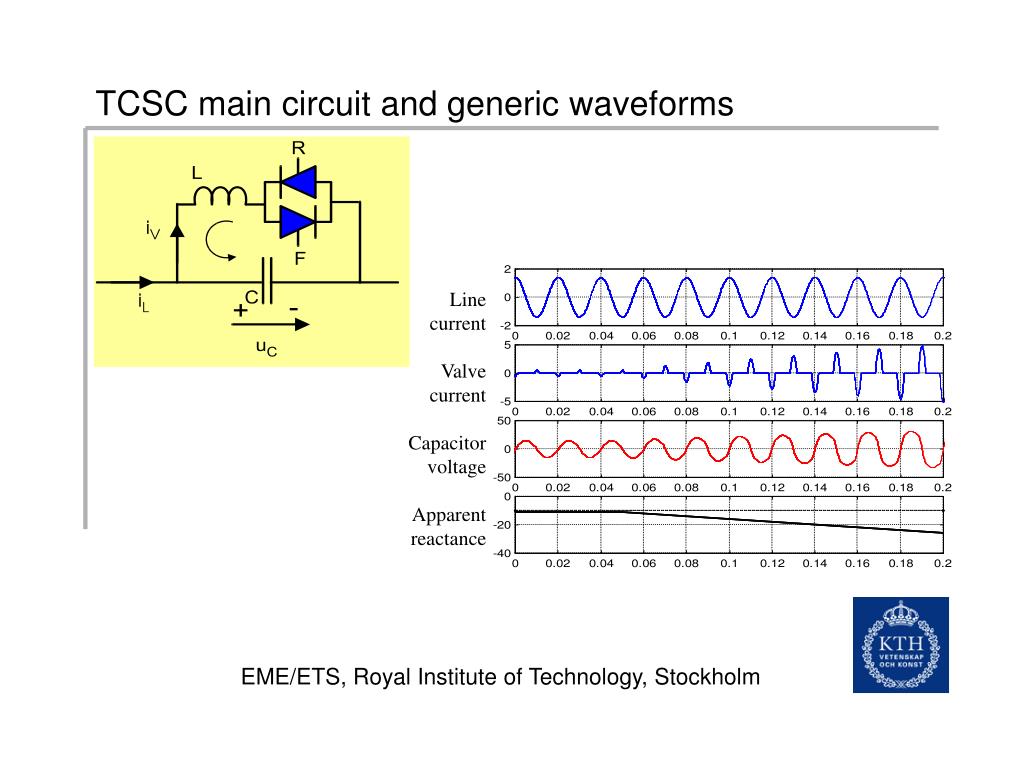 TCSC main circuit and generic waveforms

R

L

$i_V$

F

$i_L$

C

+ -

$u_C$

Line current

2
0
-2
0 0.02 0.04 0.06 0.08 0.1 0.12 0.14 0.16 0.18 0.2

Valve current

5
0
-5
0 0.02 0.04 0.06 0.08 0.1 0.12 0.14 0.16 0.18 0.2

Capacitor voltage

50
0
-50
0 0.02 0.04 0.06 0.08 0.1 0.12 0.14 0.16 0.18 0.2

Apparent reactance

0
-20
-40
0 0.02 0.04 0.06 0.08 0.1 0.12 0.14 0.16 0.18 0.2

KTH VETENSKAP OCH KONST

EME/ETS, Royal Institute of Technology, Stockholm